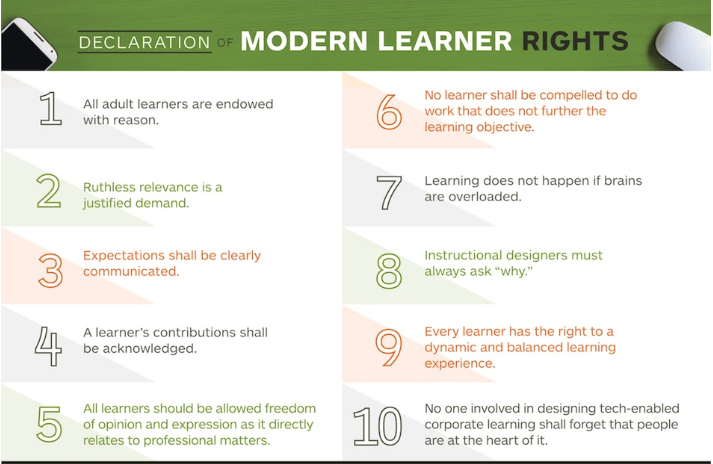 DECLARATION OF MODERN LEARNER RIGHTS

1 All adult learners are endowed with reason.

2 Ruthless relevance is a justified demand.

3 Expectations shall be clearly communicated.

4 A learner's contributions shall be acknowledged.

5 All learners should be allowed freedom of opinion and expression as it directly relates to professional matters.

6 No learner shall be compelled to do work that does not further the learning objective.

7 Learning does not happen if brains are overloaded.

8 Instructional designers must always ask "why."

9 Every learner has the right to a dynamic and balanced learning experience.

10 No one involved in designing tech-enabled corporate learning shall forget that people are at the heart of it.